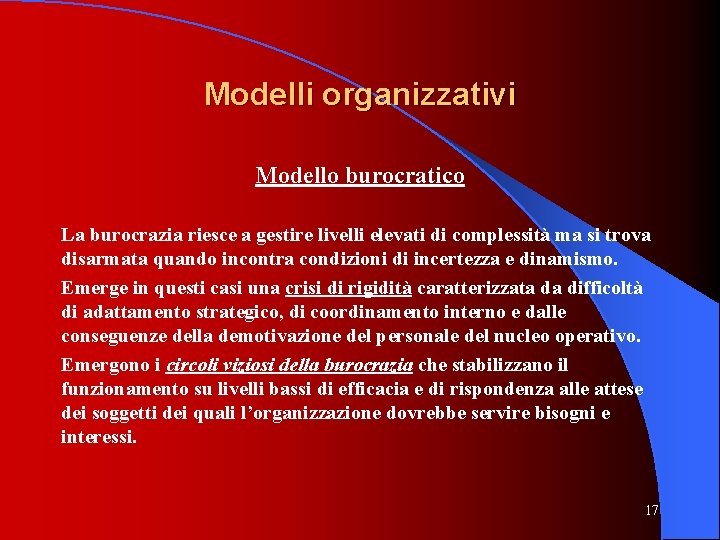 Modelli organizzativi

Modello burocratico

La burocrazia riesce a gestire livelli elevati di complessità ma si trova disarmata quando incontra condizioni di incertezza e dinamismo.

Emerge in questi casi una crisi di rigidità caratterizzata da difficoltà di adattamento strategico, di coordinamento interno e dalle conseguenze della demotivazione del personale del nucleo operativo.

Emergono i circoli viziosi della burocrazia che stabilizzano il funzionamento su livelli bassi di efficacia e di rispondenza alle attese dei soggetti dei quali l'organizzazione dovrebbe servire bisogni e interessi.

17